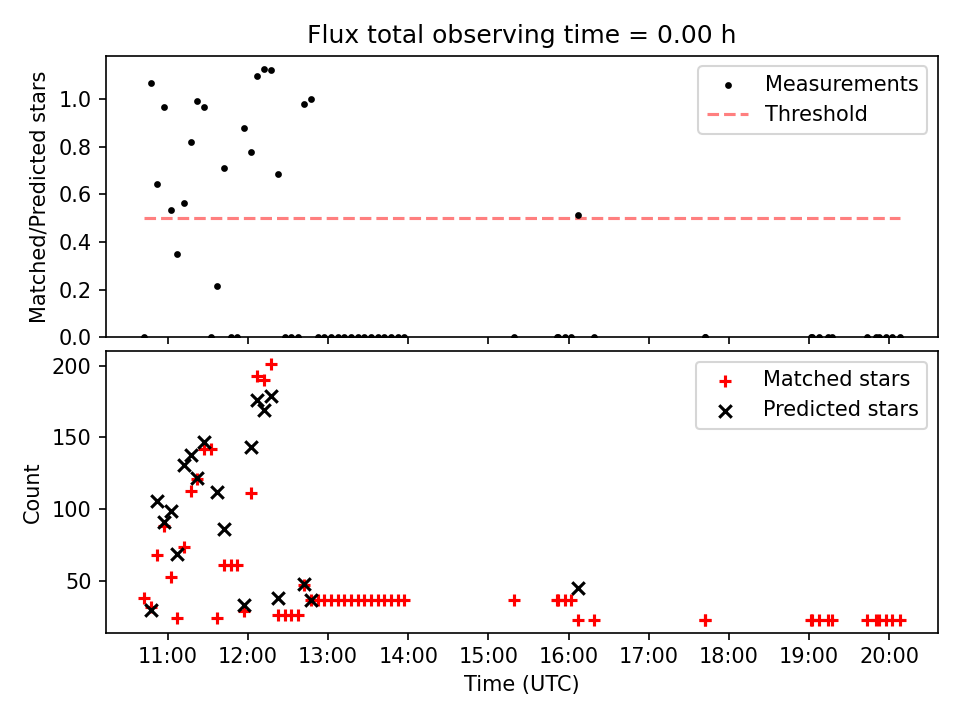 Flux total observing time = 0.00 h

Matched/Predicted stars

1.0
0.8
0.6
0.4
0.2
0.0

Measurements
Threshold

Count

200
150
100
50

Matched stars
Predicted stars

11:00
12:00
13:00
14:00
15:00
16:00
17:00
18:00
19:00
20:00

Time (UTC)